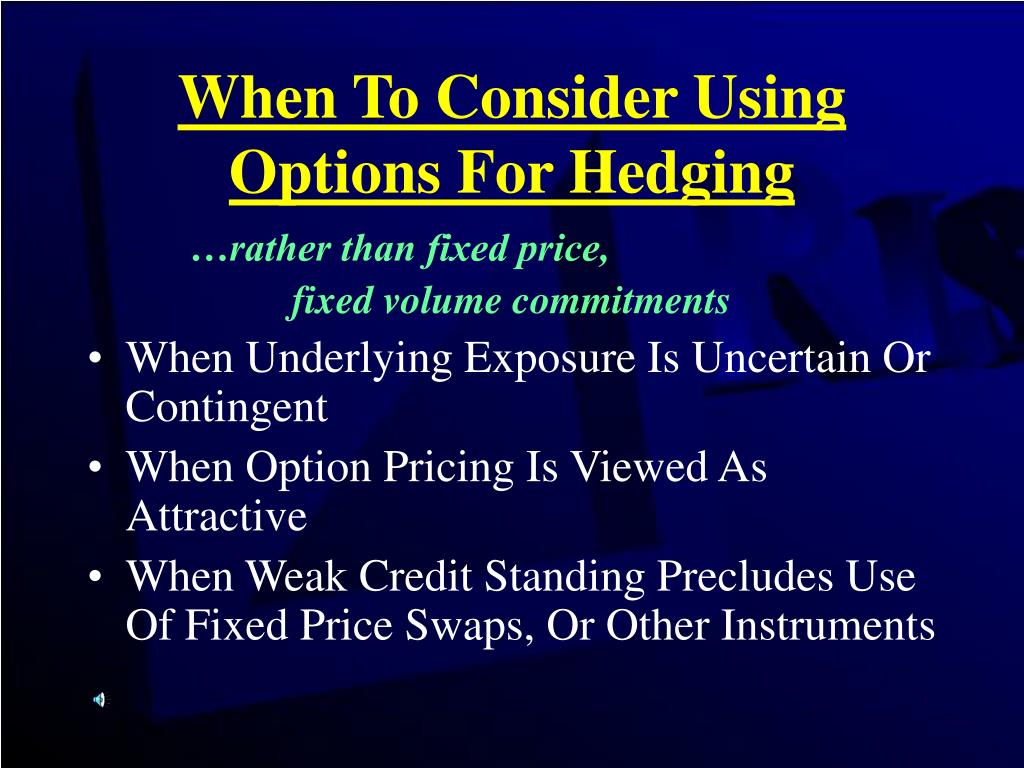 When To Consider Using Options For Hedging

…rather than fixed price,
fixed volume commitments

• When Underlying Exposure Is Uncertain Or Contingent
• When Option Pricing Is Viewed As Attractive
• When Weak Credit Standing Precludes Use Of Fixed Price Swaps, Or Other Instruments